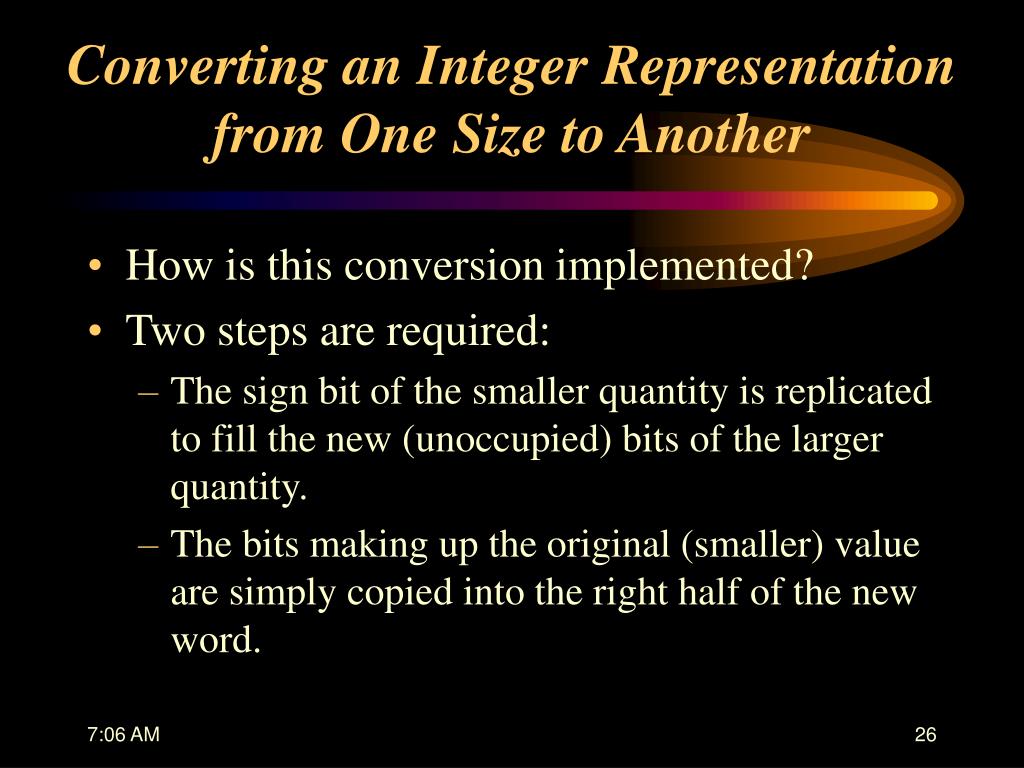 Converting an Integer Representation from One Size to Another

• How is this conversion implemented?
• Two steps are required:
– The sign bit of the smaller quantity is replicated to fill the new (unoccupied) bits of the larger quantity.
– The bits making up the original (smaller) value are simply copied into the right half of the new word.

7:06 AM

26